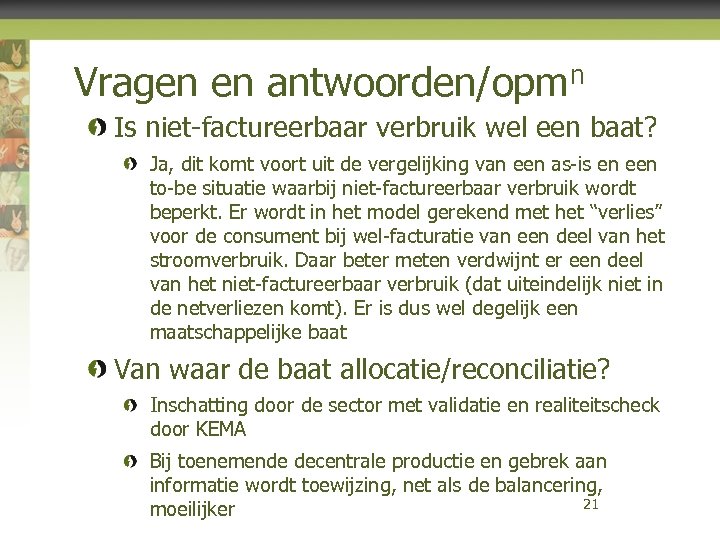 Vragen en antwoorden/opm$^n$

Is niet-factureerbaar verbruik wel een baat?

Ja, dit komt voort uit de vergelijking van een as-is en een to-be situatie waarbij niet-factureerbaar verbruik wordt beperkt. Er wordt in het model gerekend met het “verlies” voor de consument bij wel-facturatie van een deel van het stroomverbruik. Daar beter meten verdwijnt er een deel van het niet-factureerbaar verbruik (dat uiteindelijk niet in de netverliezen komt). Er is dus wel degelijk een maatschappelijke baat

Van waar de baat allocatie/reconciliatie?

Inschatting door de sector met validatie en realiteitscheck door KEMA

Bij toenemende decentrale productie en gebrek aan informatie wordt toewijzing, net als de balancering, moeilijker

21